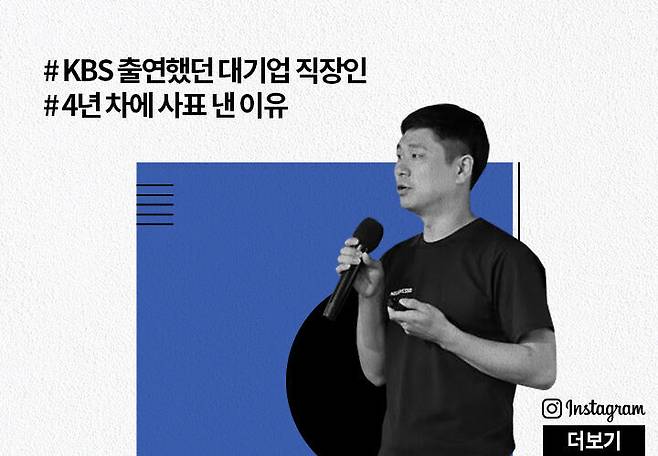 # KBS 출연했던 대기업 직장인
# 4년 차에 사표 낸 이유

Instagram
더보기